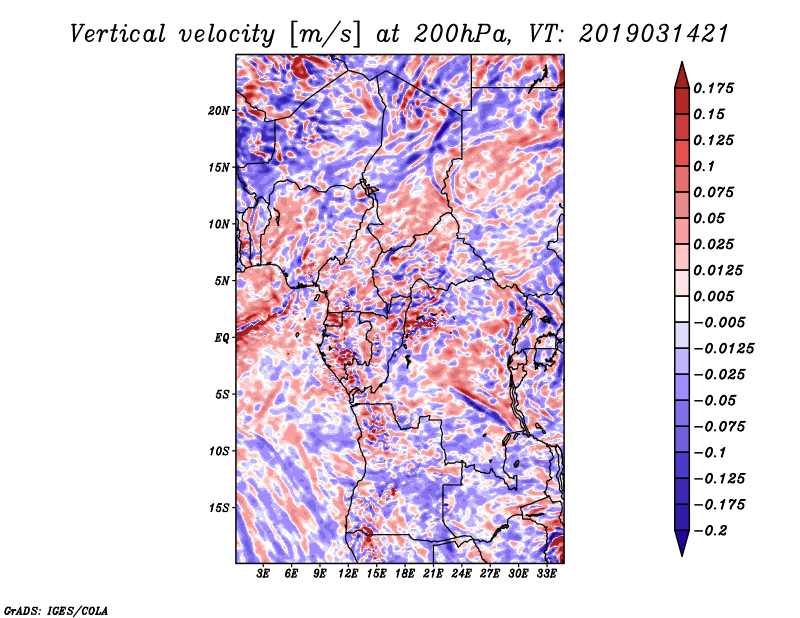 Vertical velocity [m/s] at 200hPa, VT: 2019031421

20N
15N
10N
5N
EQ
5S
10S
15S

3E 6E 9E 12E 15E 18E 21E 24E 27E 30E 33E

0.175
0.15
0.125
0.1
0.075
0.05
0.025
0.0125
0.005
−0.005
−0.0125
−0.025
−0.05
−0.075
−0.1
−0.125
−0.175
−0.2

GrADS: IGES/COLA